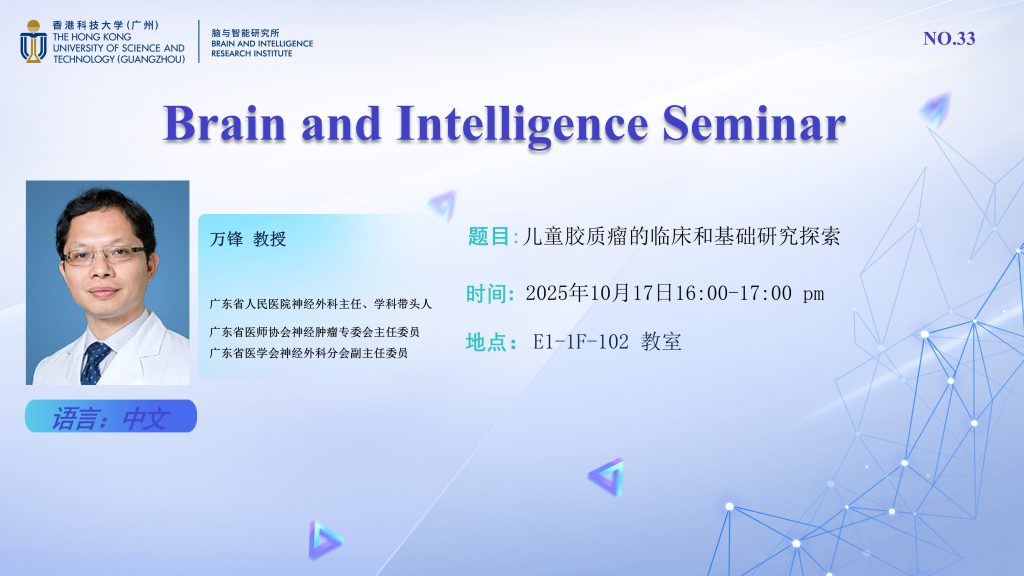 香港科技大学(广州)
THE HONG KONG UNIVERSITY OF SCIENCE AND TECHNOLOGY (GUANGZHOU)

脑与智能研究所
BRAIN AND INTELLIGENCE RESEARCH INSTITUTE

NO.33

Brain and Intelligence Seminar

万锋 教授

广东省人民医院神经外科主任、学科带头人

广东省医师协会神经肿瘤专委会主任委员
广东省医学会神经外科分会副主任委员

语言：中文

题目:儿童胶质瘤的临床和基础研究探索

时间：2025年10月17日16:00-17:00 pm

地点： E1-1F-102 教室